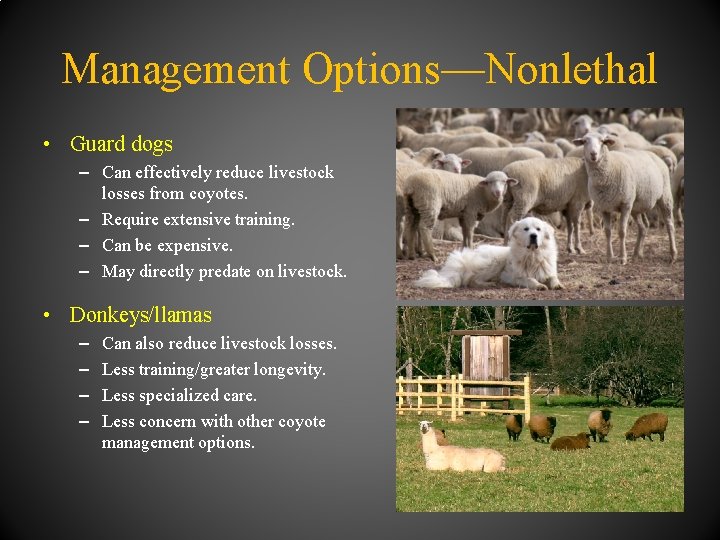 Management Options—Nonlethal

• Guard dogs
– Can effectively reduce livestock losses from coyotes.
– Require extensive training.
– Can be expensive.
– May directly predate on livestock.

• Donkeys/llamas
– Can also reduce livestock losses.
– Less training/greater longevity.
– Less specialized care.
– Less concern with other coyote management options.